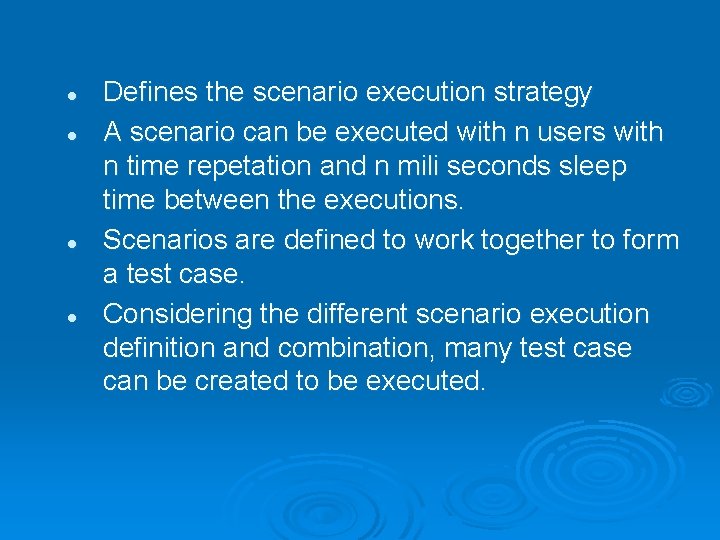 - Defines the scenario execution strategy
- A scenario can be executed with n users with n time repetation and n mili seconds sleep time between the executions.
- Scenarios are defined to work together to form a test case.
- Considering the different scenario execution definition and combination, many test case can be created to be executed.